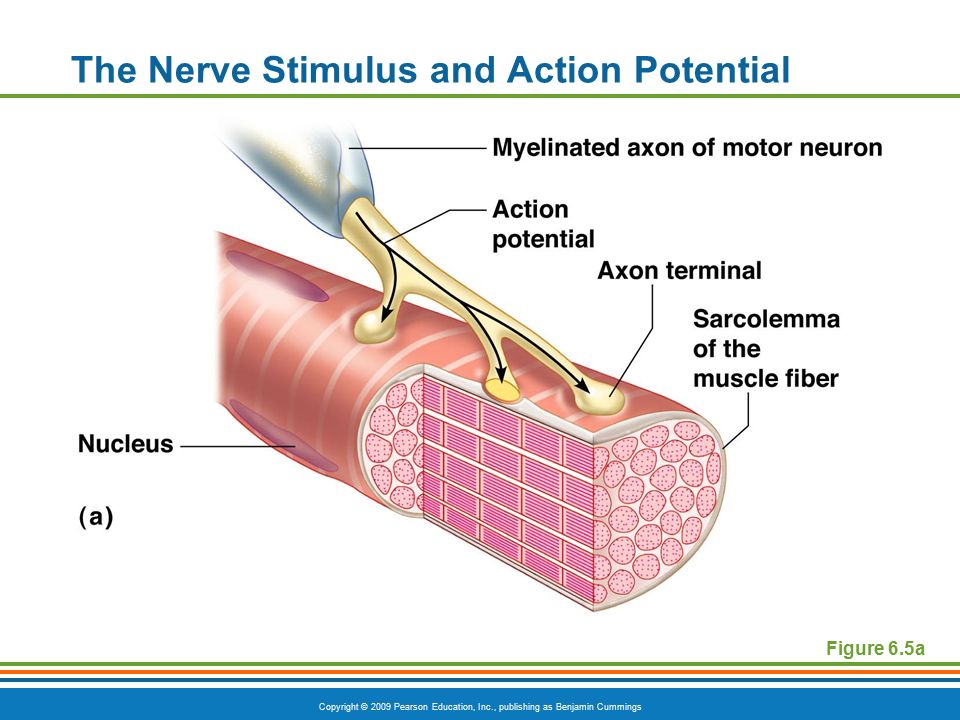 The Nerve Stimulus and Action Potential

Myelinated axon of motor neuron

Action potential

Axon terminal

Sarcolemma of the muscle fiber

Nucleus

(a)

Figure 6.5a

Copyright © 2009 Pearson Education, Inc., publishing as Benjamin Cummings